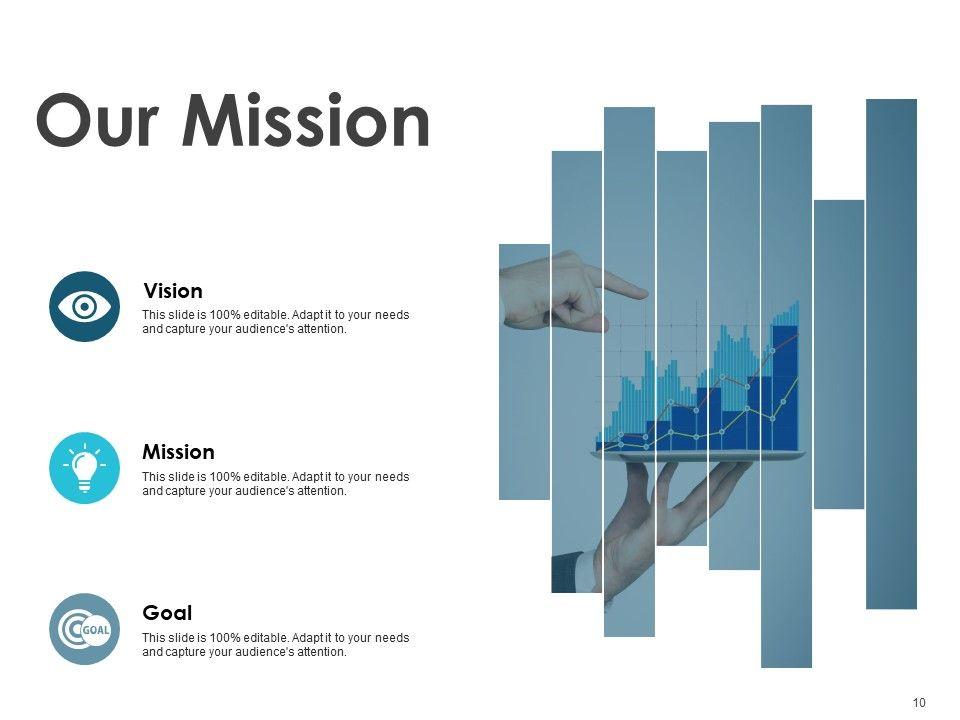 Our Mission

Vision

This slide is 100% editable. Adapt it to your needs and capture your audience's attention.

Mission

This slide is 100% editable. Adapt it to your needs and capture your audience's attention.

GOAL

Goal

This slide is 100% editable. Adapt it to your needs and capture your audience's attention.

10